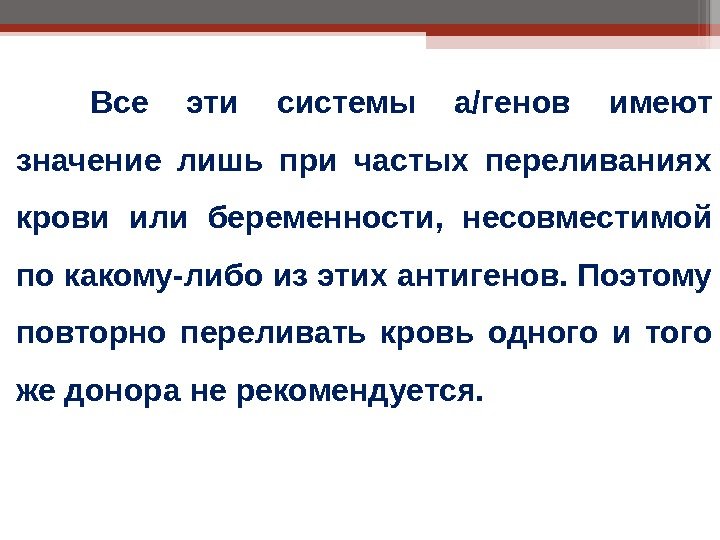 Все эти системы а/генов имеют значение лишь при частых переливаниях крови или беременности, несовместимой по какому-либо из этих антигенов. Поэтому повторно переливать кровь одного и того же донора не рекомендуется.